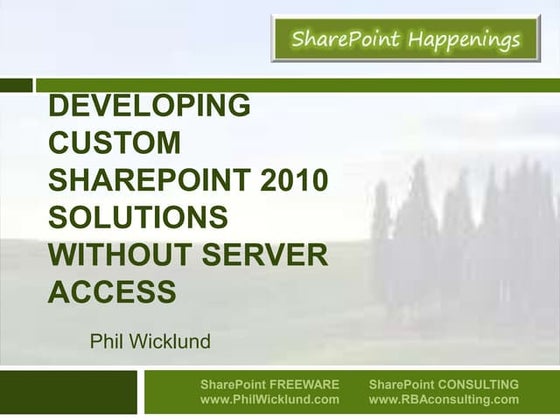 SharePoint Happenings

DEVELOPING CUSTOM SHAREPOINT 2010 SOLUTIONS WITHOUT SERVER ACCESS

Phil Wicklund

SharePoint FREEWARE
www.PhilWicklund.com

SharePoint CONSULTING
www.RBAconsulting.com